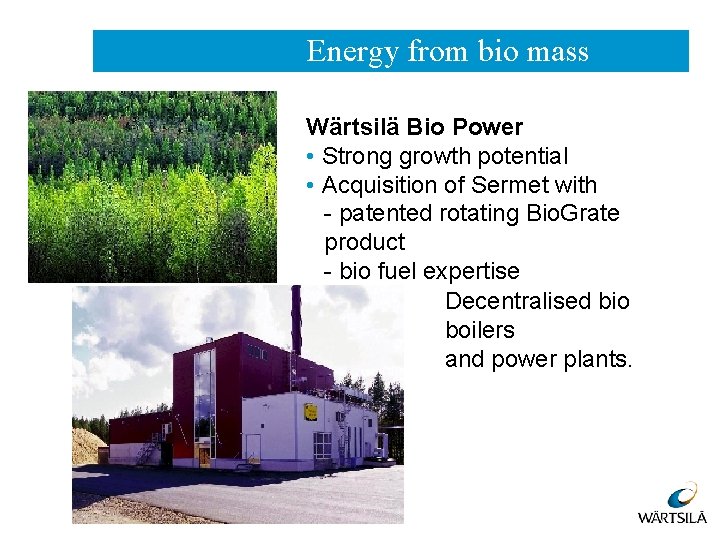 Energy from bio mass

Wärtsilä Bio Power
• Strong growth potential
• Acquisition of Sermet with
- patented rotating BioGrate product
- bio fuel expertise

Decentralised bio boilers
and power plants.

WÄRTSILÄ